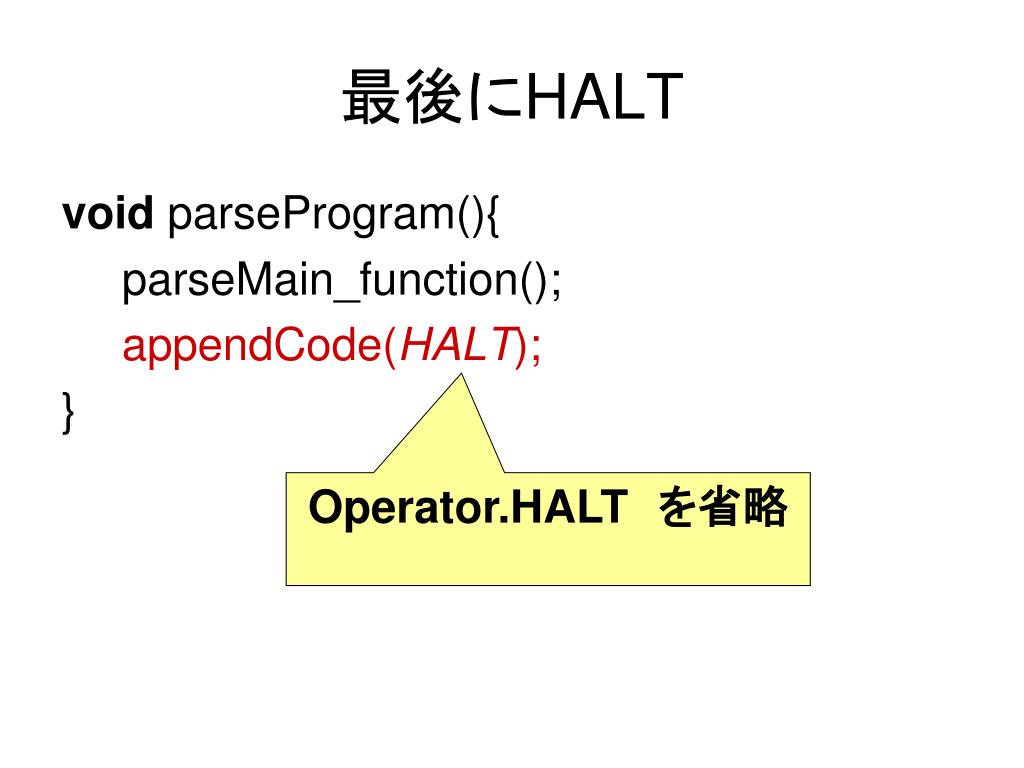 最後にHALT

void parseProgram(){
parseMain_function();
appendCode(HALT);
}

Operator.HALT を省略